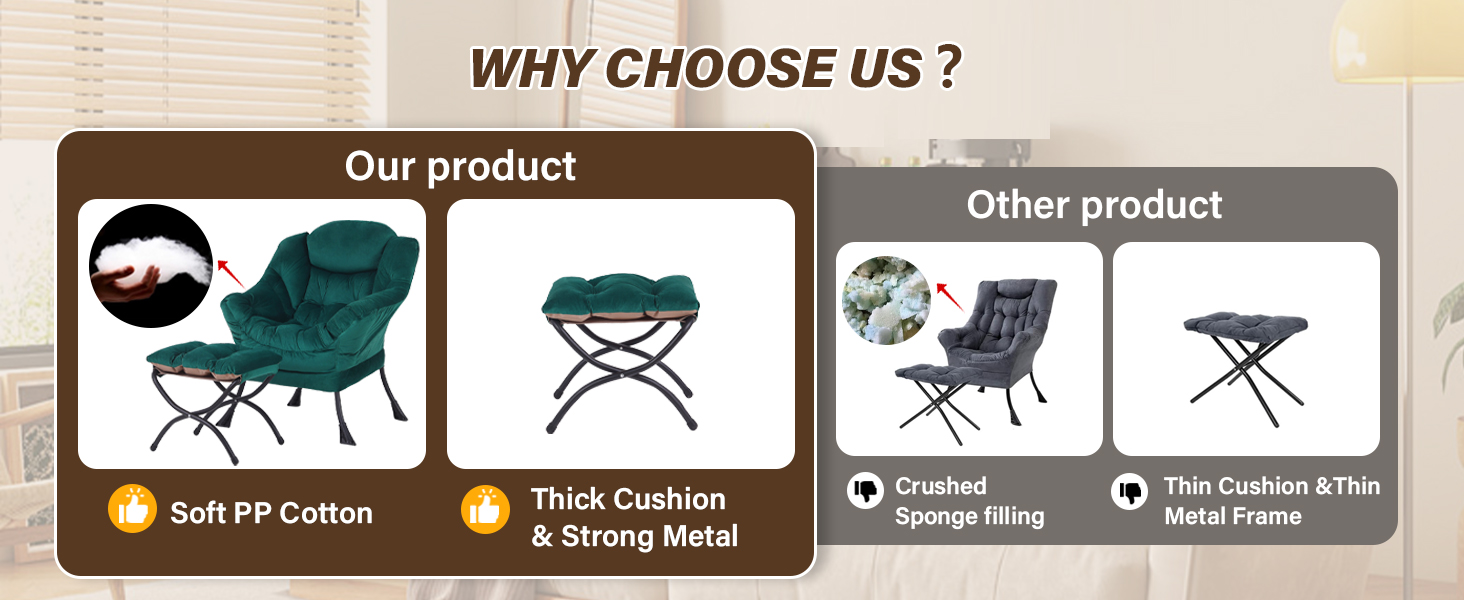 WHY CHOOSE US ?

Our product

Soft PP Cotton

Thick Cushion & Strong Metal

Other product

Crushed Sponge filling

Thin Cushion &Thin Metal Frame